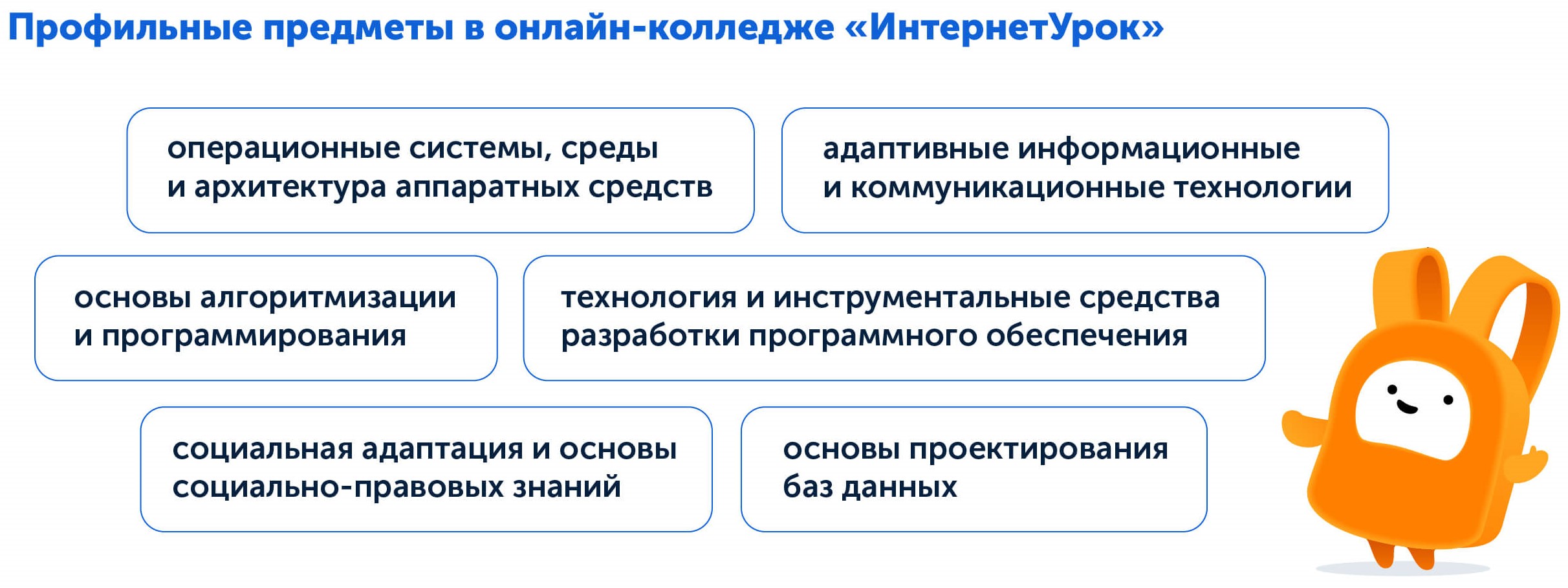 Профильные предметы в онлайн-колледже «ИнтернетУрок»

операционные системы, среды и архитектура аппаратных средств

адаптивные информационные и коммуникационные технологии

основы алгоритмизации и программирования

технология и инструментальные средства разработки программного обеспечения

социальная адаптация и основы социально-правовых знаний

основы проектирования баз данных